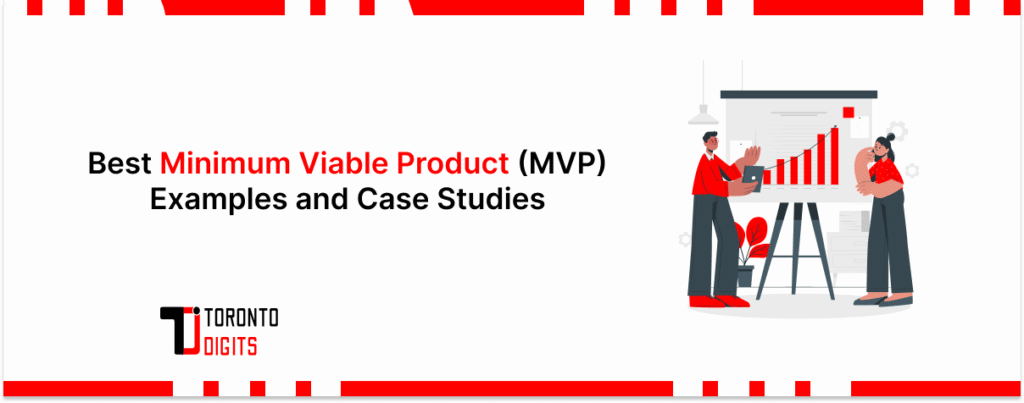 Best Minimum Viable Product (MVP) Examples and Case Studies

TORONTO
DIGITS